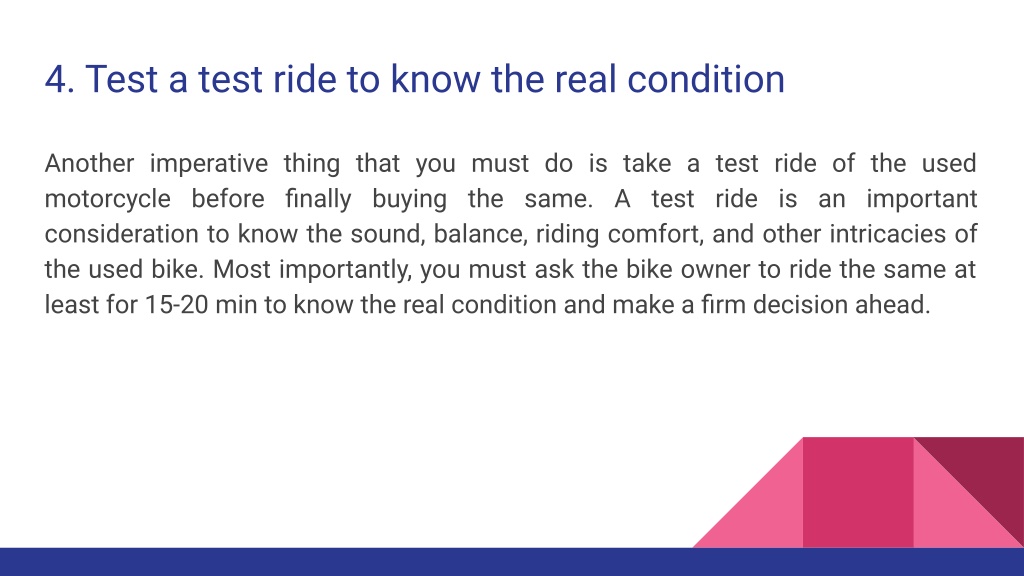 4. Test a test ride to know the real condition

Another imperative thing that you must do is take a test ride of the used motorcycle before finally buying the same. A test ride is an important consideration to know the sound, balance, riding comfort, and other intricacies of the used bike. Most importantly, you must ask the bike owner to ride the same at least for 15-20 min to know the real condition and make a firm decision ahead.